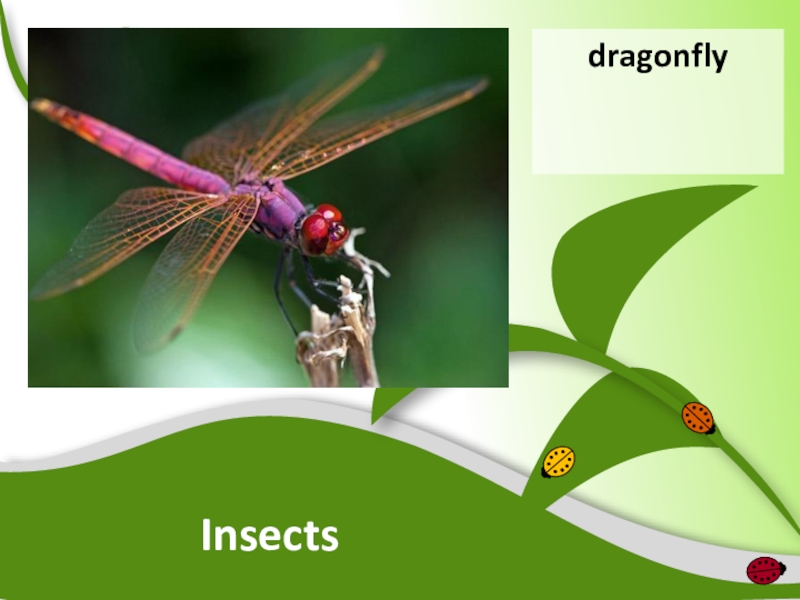 dragonfly

Insects